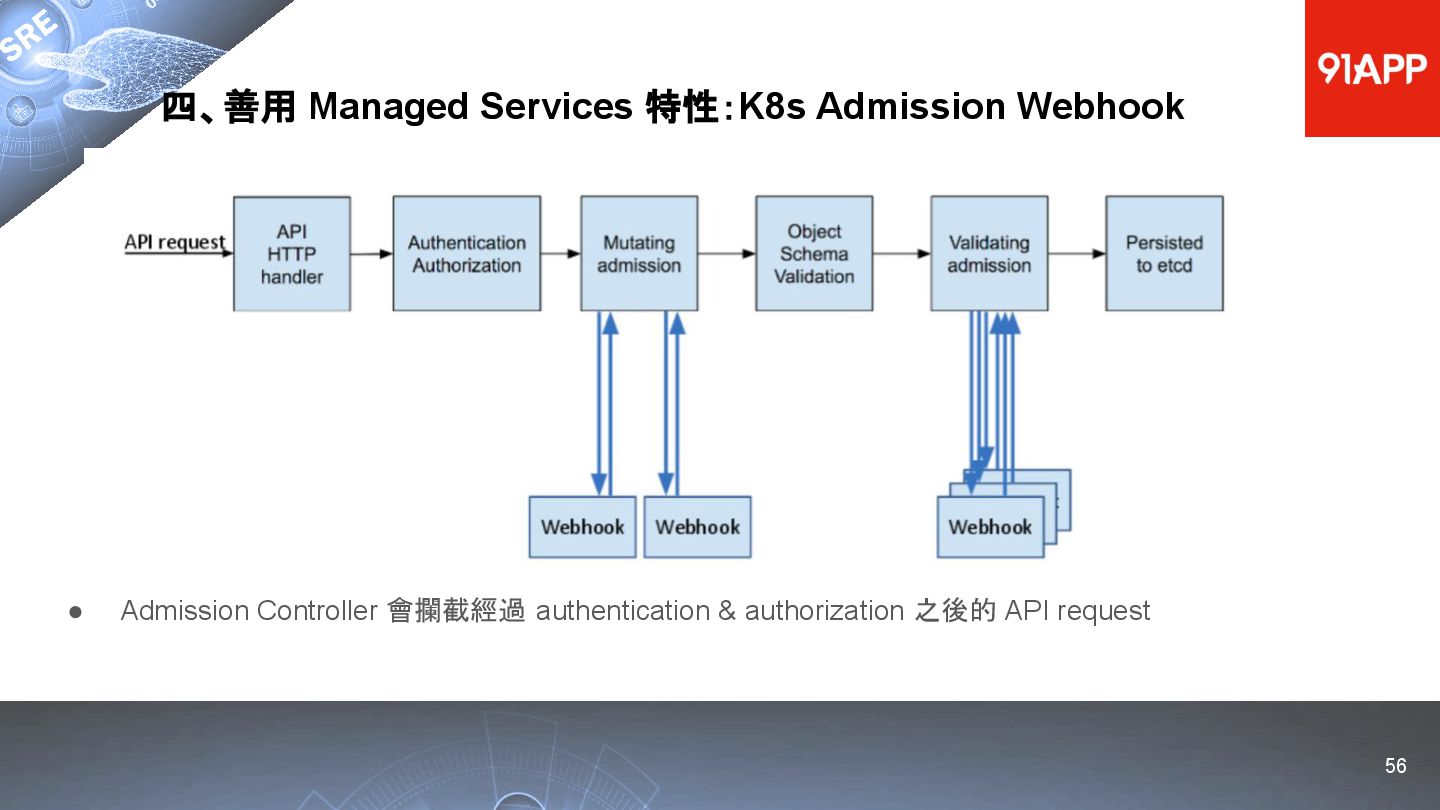 SRE

91APP

四、善用 Managed Services 特性:K8s Admission Webhook

API request

API HTTP handler

Authentication Authorization

Mutating admission

Object Schema Validation

Validating admission

Persisted to etcd

Webhook

Webhook

Webhook

● Admission Controller 會攔截經過 authentication & authorization 之後的 API request

56